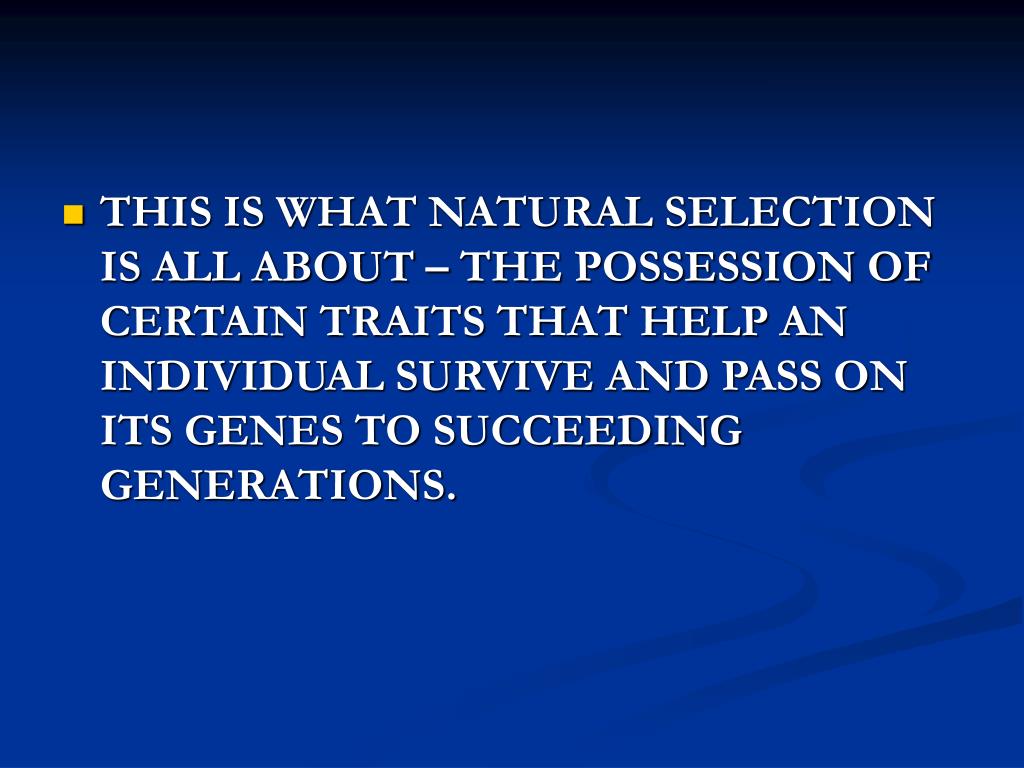 THIS IS WHAT NATURAL SELECTION IS ALL ABOUT – THE POSSESSION OF CERTAIN TRAITS THAT HELP AN INDIVIDUAL SURVIVE AND PASS ON ITS GENES TO SUCCEEDING GENERATIONS.